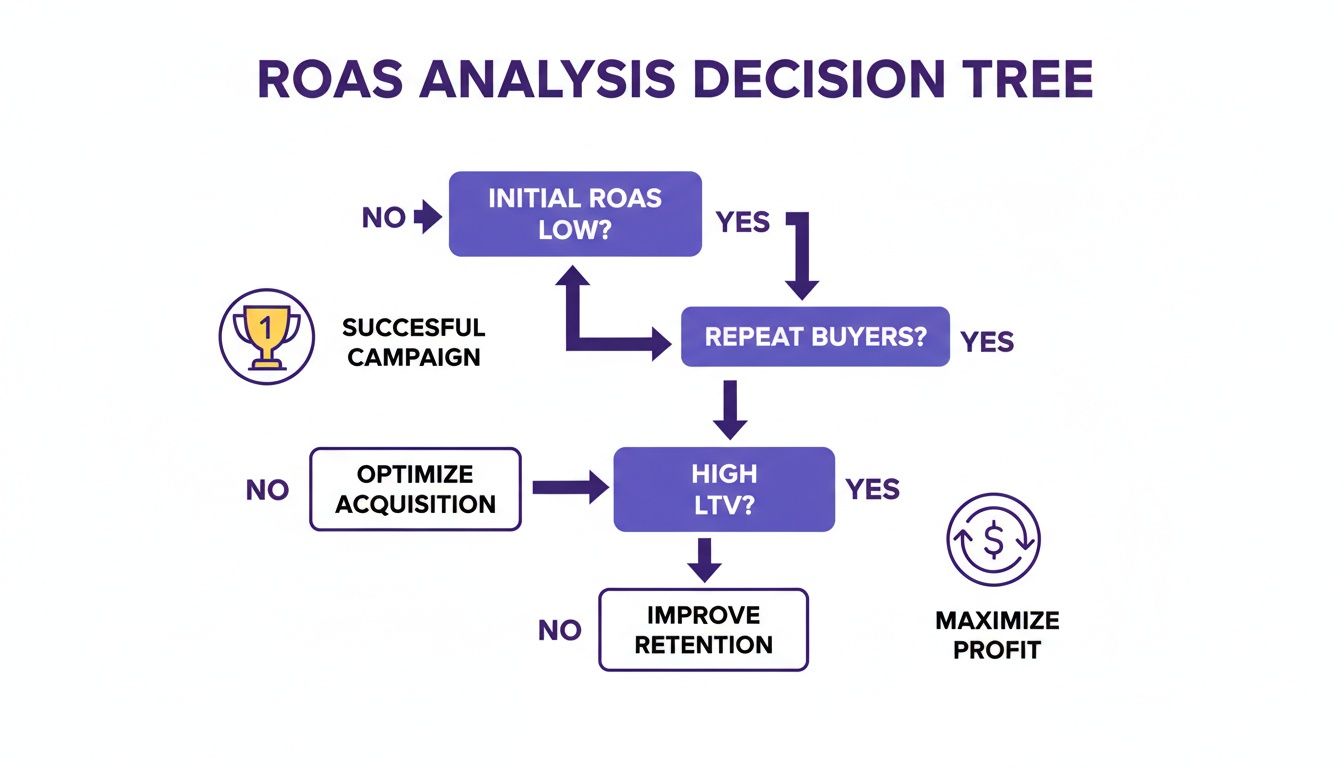 ROAS ANALYSIS DECISION TREE

NO

INITIAL ROAS LOW?

YES

1

SUCCESFUL CAMPAIGN

REPEAT BUYERS?

YES

NO

OPTIMIZE ACQUISITION

HIGH LTV?

YES

$

NO

IMPROVE RETENTION

MAXIMIZE PROFIT